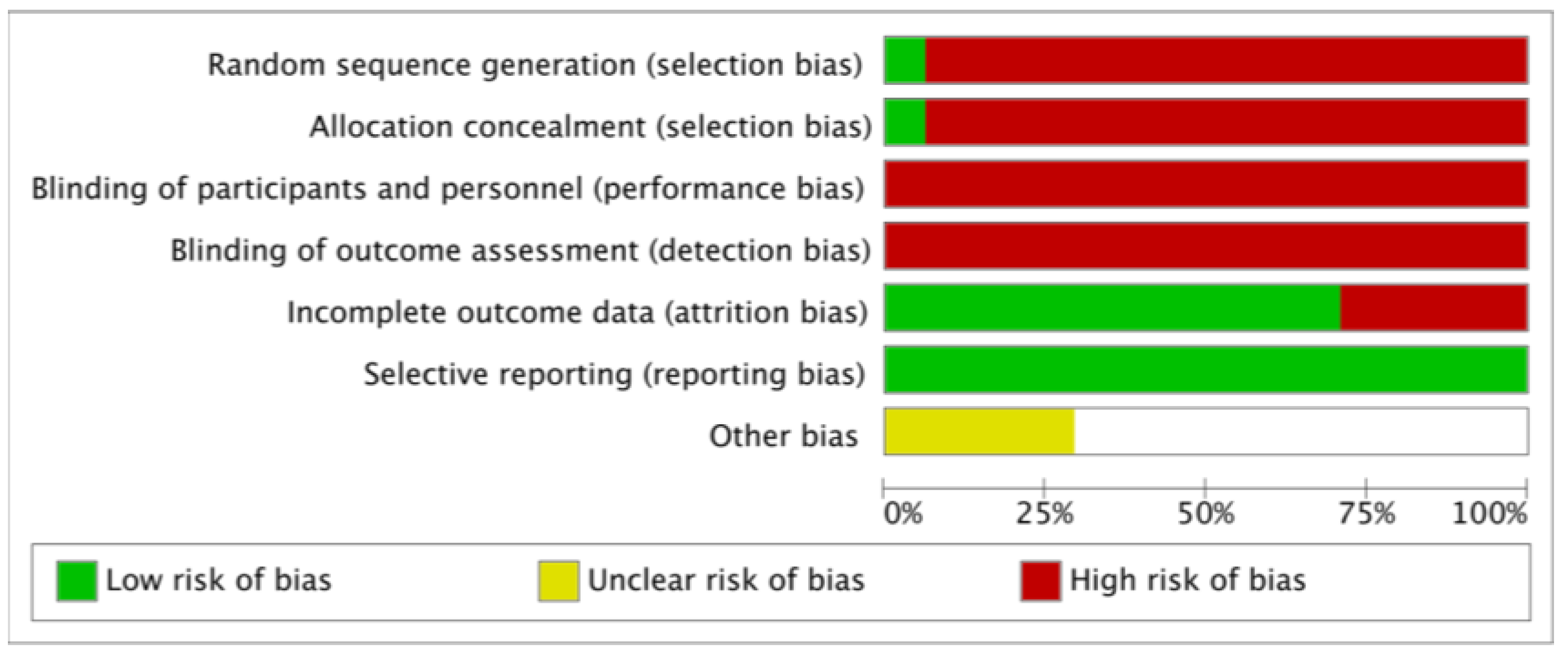 Random sequence generation (selection bias)
Allocation concealment (selection bias)
Blinding of participants and personnel (performance bias)
Blinding of outcome assessment (detection bias)
Incomplete outcome data (attrition bias)
Selective reporting (reporting bias)
Other bias

0% 25% 50% 75% 100%

Low risk of bias
Unclear risk of bias
High risk of bias